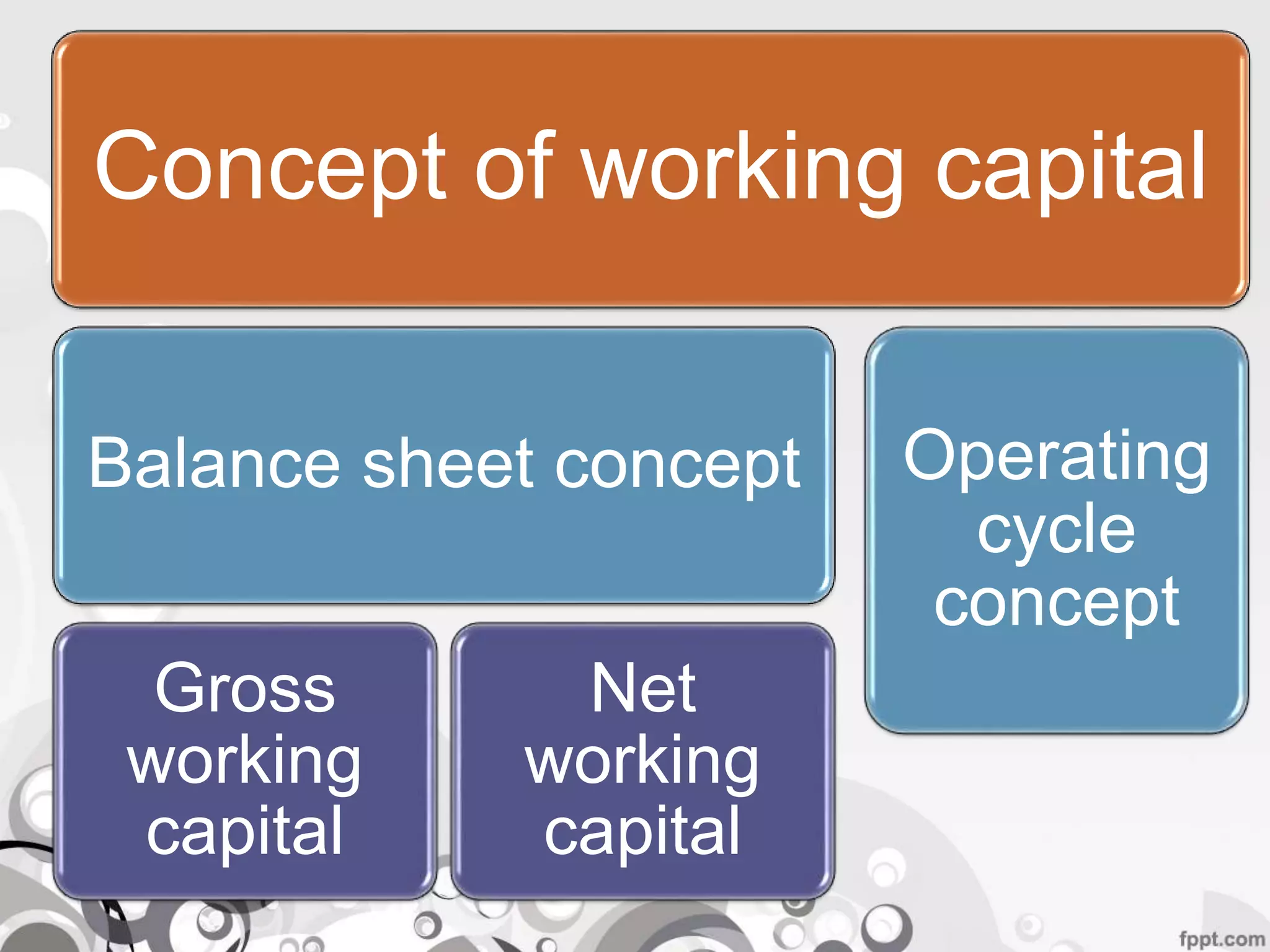 Concept of working capital

Balance sheet concept

Operating cycle concept

Gross working capital

Net working capital

fppt.com